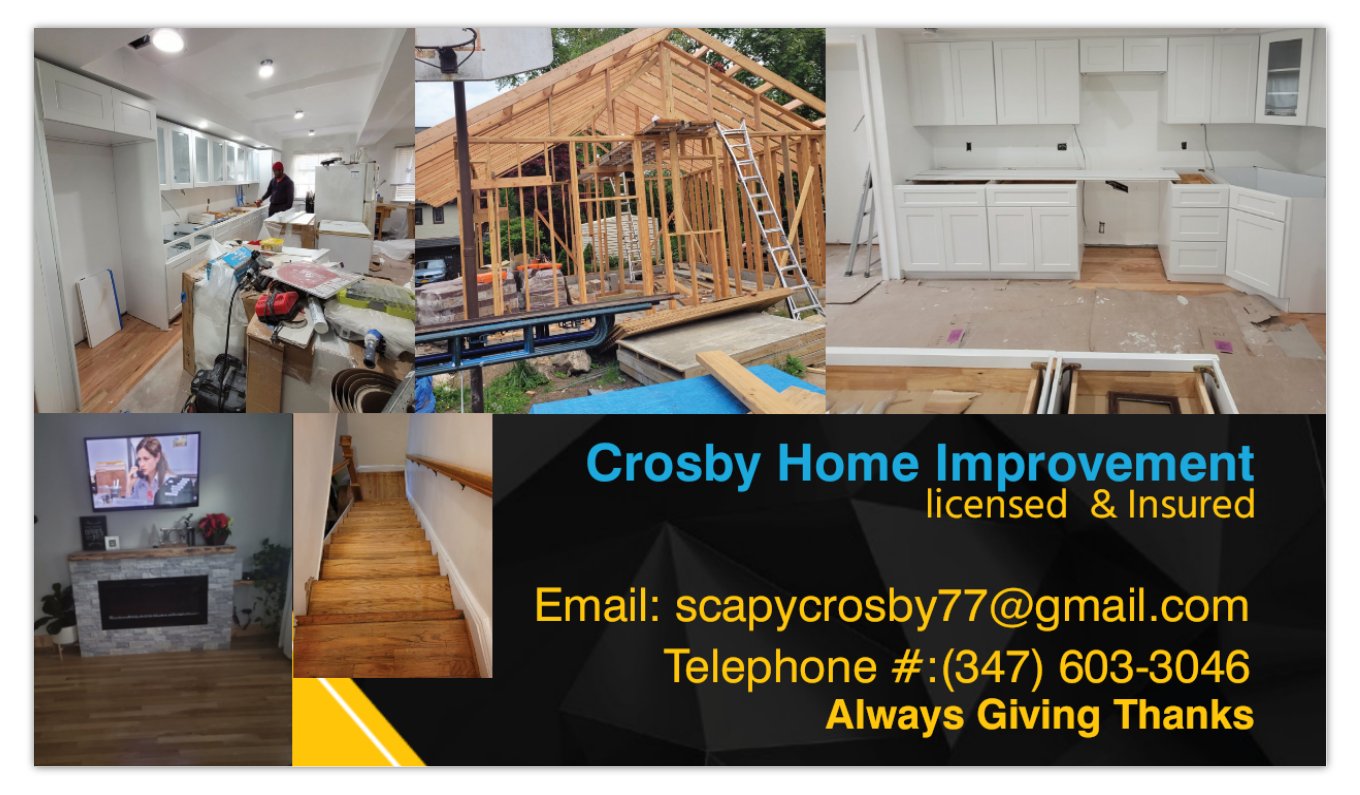 Crosby Home Improvement
licensed & Insured

Email: scapycrosby77@gmail.com
Telephone #:(347) 603-3046
Always Giving Thanks